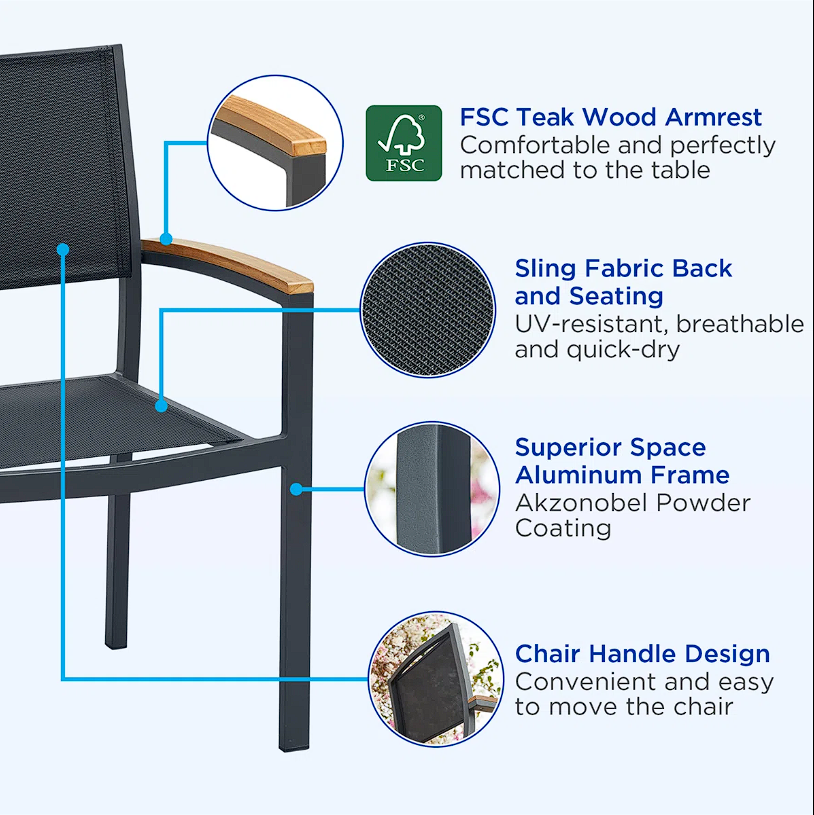 FSC

FSC Teak Wood Armrest
Comfortable and perfectly matched to the table

Sling Fabric Back and Seating
UV-resistant, breathable and quick-dry

Superior Space Aluminum Frame
Akzonobel Powder Coating

Chair Handle Design
Convenient and easy to move the chair